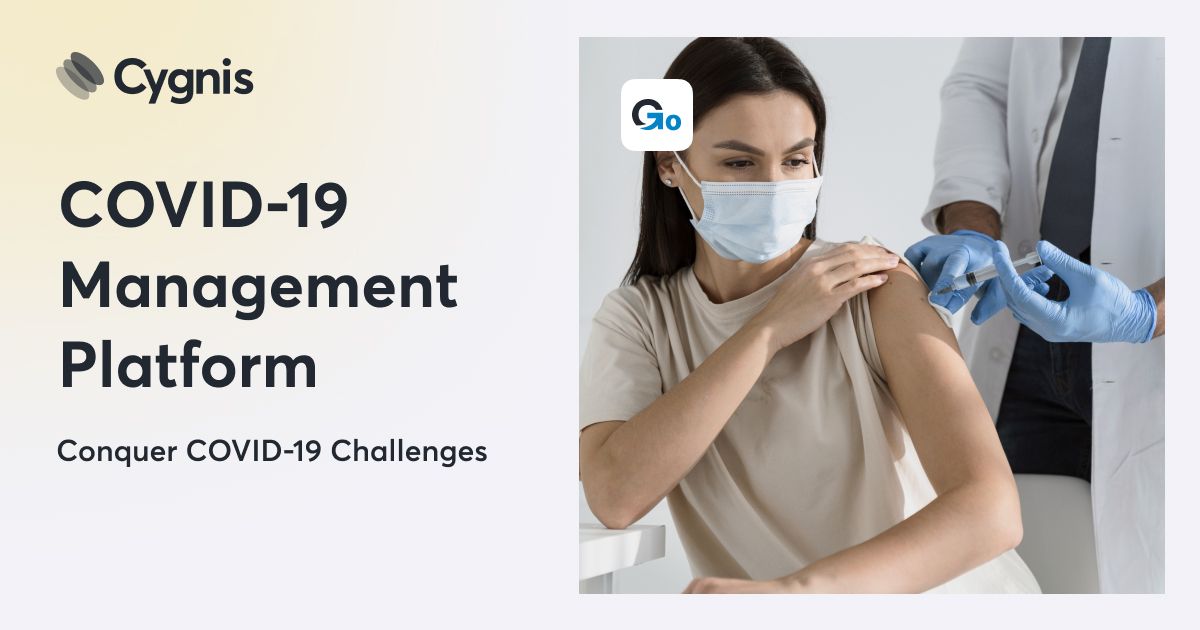 Cygnis

COVID-19 Management Platform

Conquer COVID-19 Challenges

Go